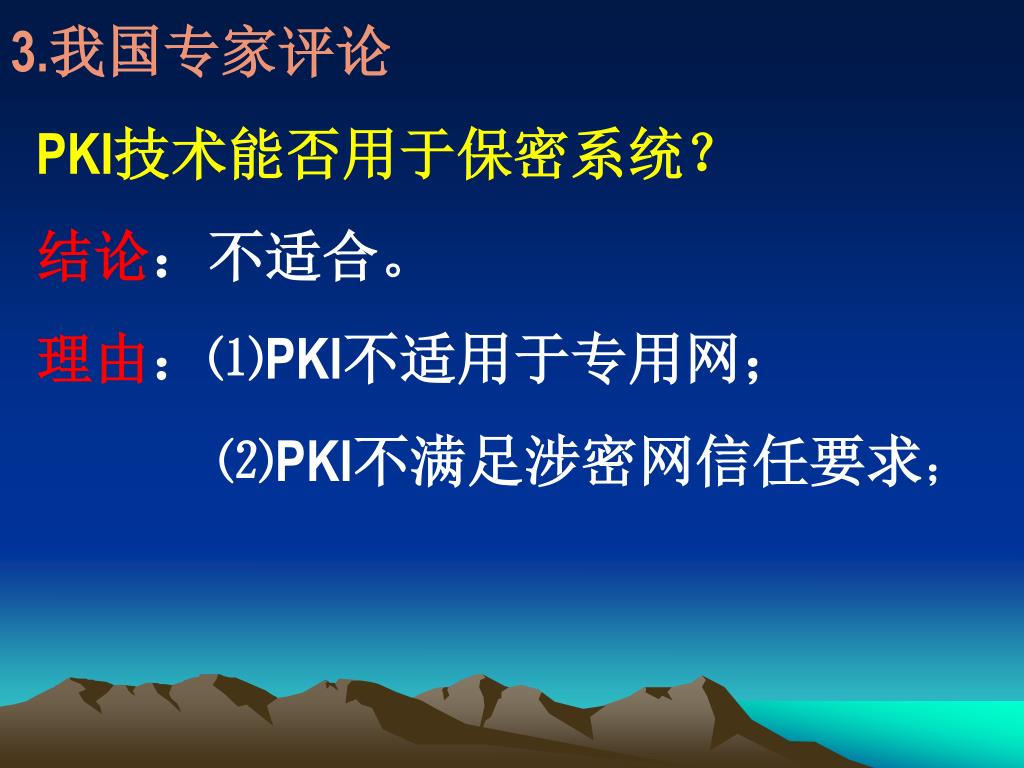 3.我国专家评论

PKI技术能否用于保密系统？

结论：不适合。

理由：⑴PKI不适用于专用网；

⑵PKI不满足涉密网信任要求；